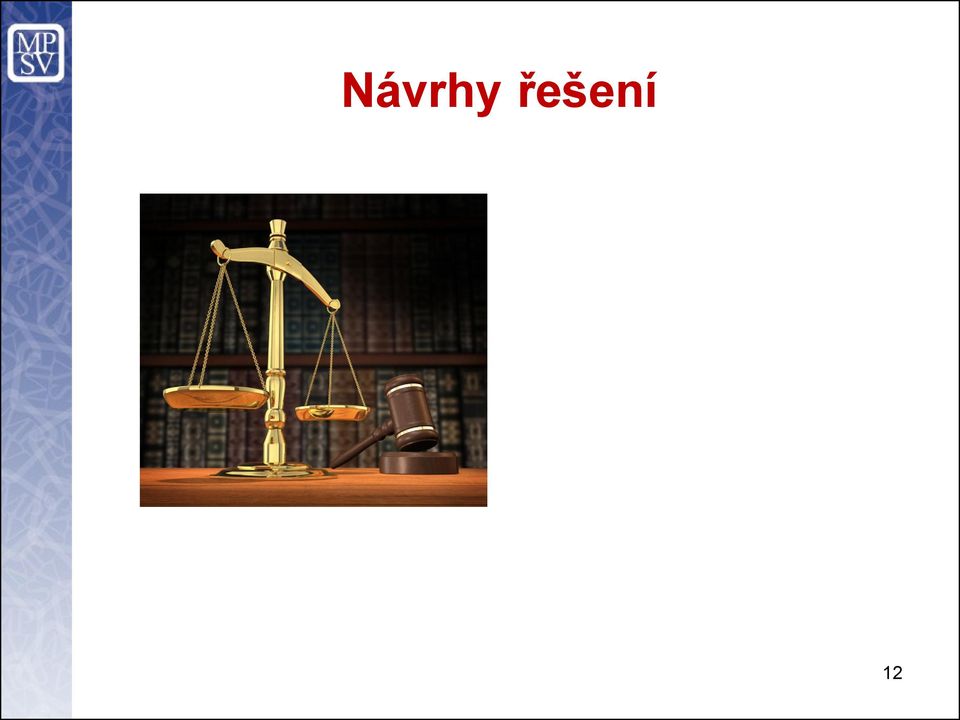 MP
SV

Návrhy řešení

12